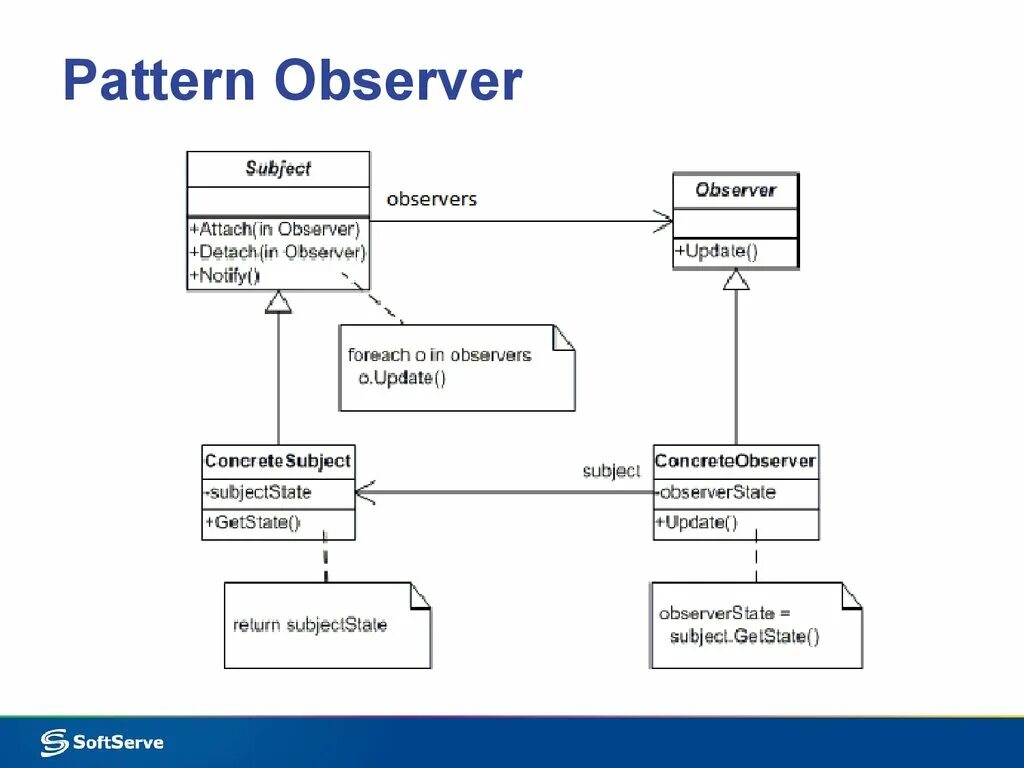 Pattern Observer

Subject
+Attach(in Observer)
+Detach(in Observer)
+Notify()

observers

Observer
+Update()

foreach o in observers
o.Update()

ConcreteSubject
-subjectState
+GetState()

subject

ConcreteObserver
-observerState
+Update()

return subjectState

observerState =
subject.GetState()

SoftServe